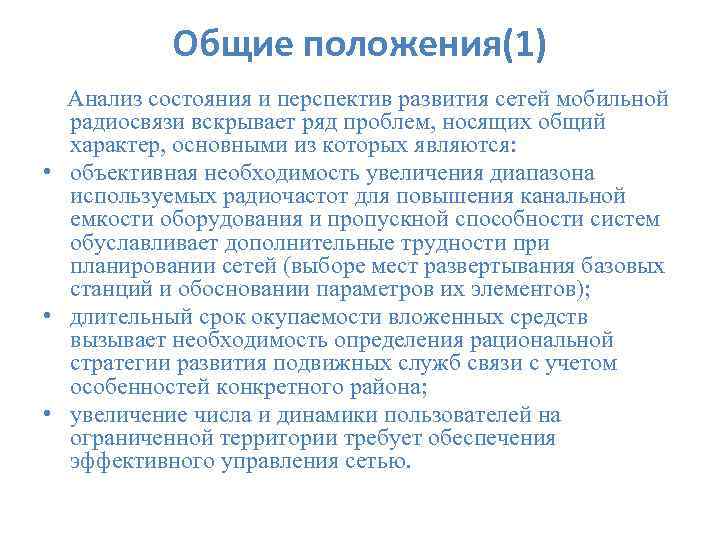 Общие положения(1)

Анализ состояния и перспектив развития сетей мобильной радиосвязи вскрывает ряд проблем, носящих общий характер, основными из которых являются:

• объективная необходимость увеличения диапазона используемых радиочастот для повышения канальной емкости оборудования и пропускной способности систем обуславливает дополнительные трудности при планировании сетей (выборе мест развертывания базовых станций и обосновании параметров их элементов);
• длительный срок окупаемости вложенных средств вызывает необходимость определения рациональной стратегии развития подвижных служб связи с учетом особенностей конкретного района;
• увеличение числа и динамики пользователей на ограниченной территории требует обеспечения эффективного управления сетью.